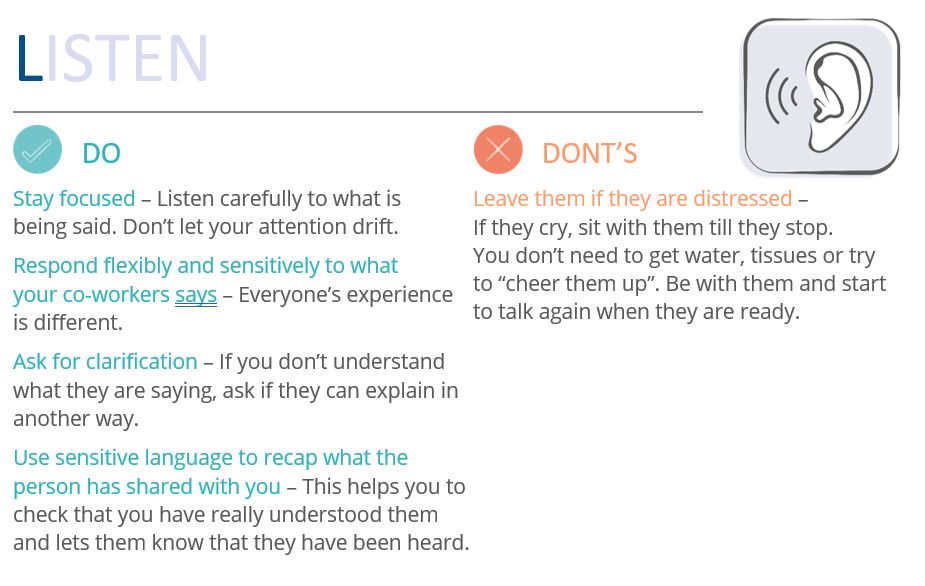 LISTEN

DO

Stay focused – Listen carefully to what is being said. Don't let your attention drift.

Respond flexibly and sensitively to what your co-workers says – Everyone's experience is different.

Ask for clarification – If you don't understand what they are saying, ask if they can explain in another way.

Use sensitive language to recap what the person has shared with you – This helps you to check that you have really understood them and lets them know that they have been heard.

DONT'S

Leave them if they are distressed – If they cry, sit with them till they stop. You don't need to get water, tissues or try to "cheer them up". Be with them and start to talk again when they are ready.